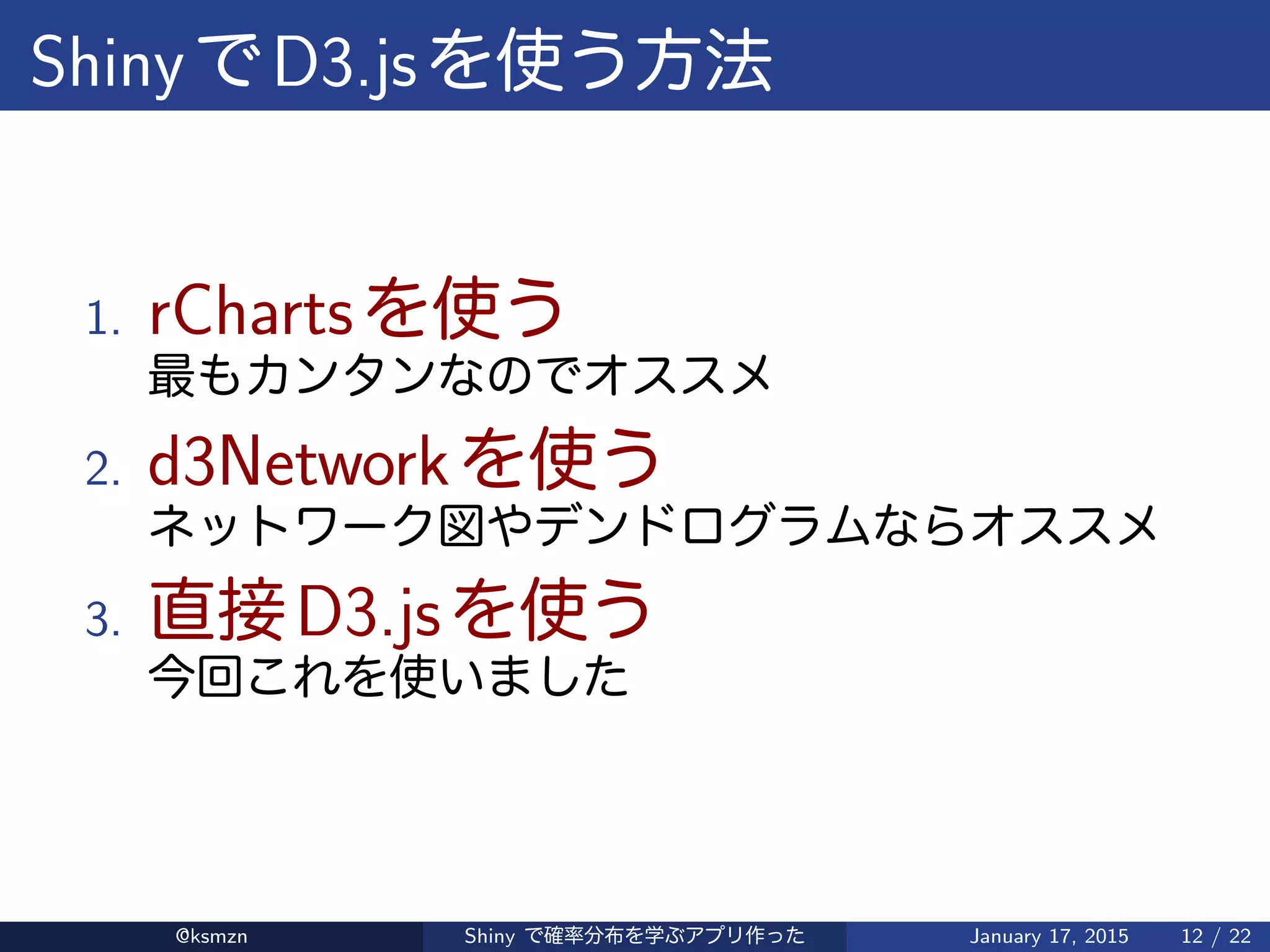 Shiny で D3.js を使う方法

1. rCharts を使う
最もカンタンなのでオススメ

2. d3Network を使う
ネットワーク図やデンドログラムならオススメ

3. 直接 D3.js を使う
今回これを使いました

@ksmzn Shiny で確率分布を学ぶアプリ作った January 17, 2015 12 / 22